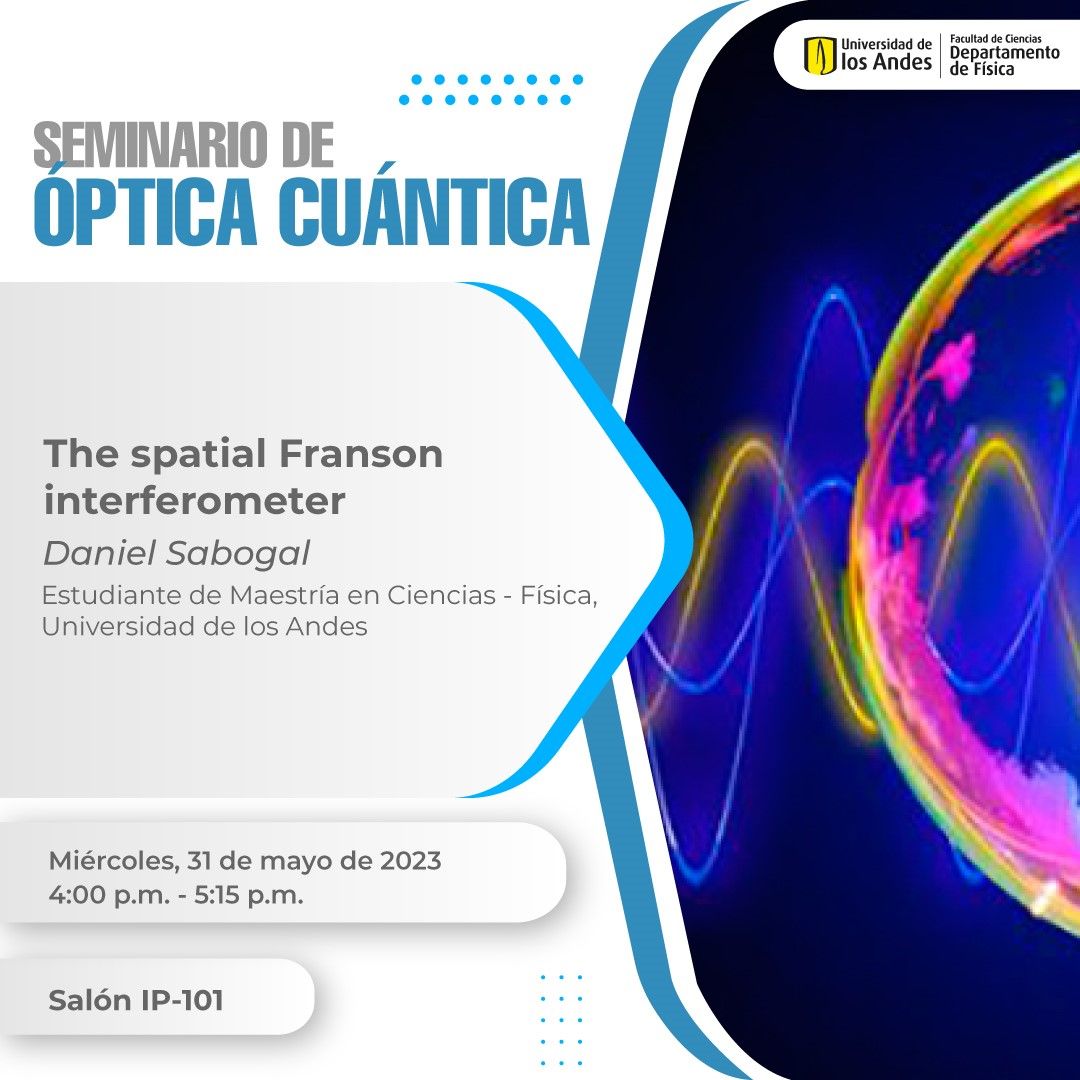 Universidad de los Andes
Facultad de Ciencias
Departamento de Física

SEMINARIO DE
ÓPTICA CUÁNTICA

The spatial Franson interferometer
Daniel Sabogal
Estudiante de Maestría en Ciencias - Física, Universidad de los Andes

Miércoles, 31 de mayo de 2023
4:00 p.m. - 5:15 p.m.

Salón IP-101